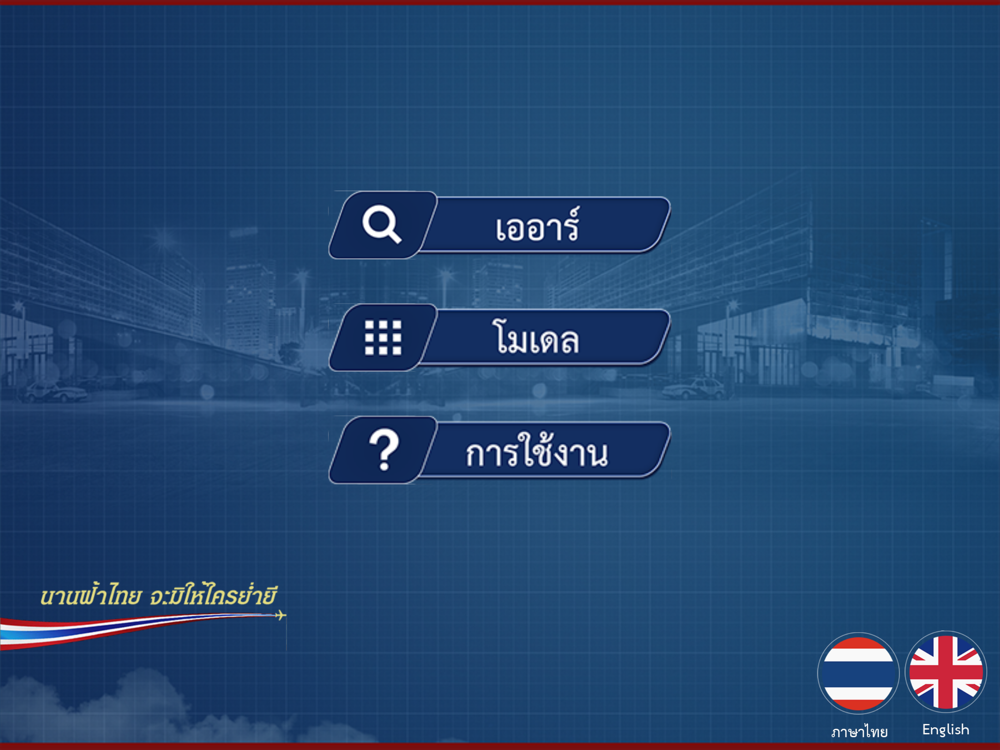 เออาร์

โมเดล

การใช้งาน

น่านฟ้าไทย จะมิให้ใครย่ำยี

ภาษาไทย

English